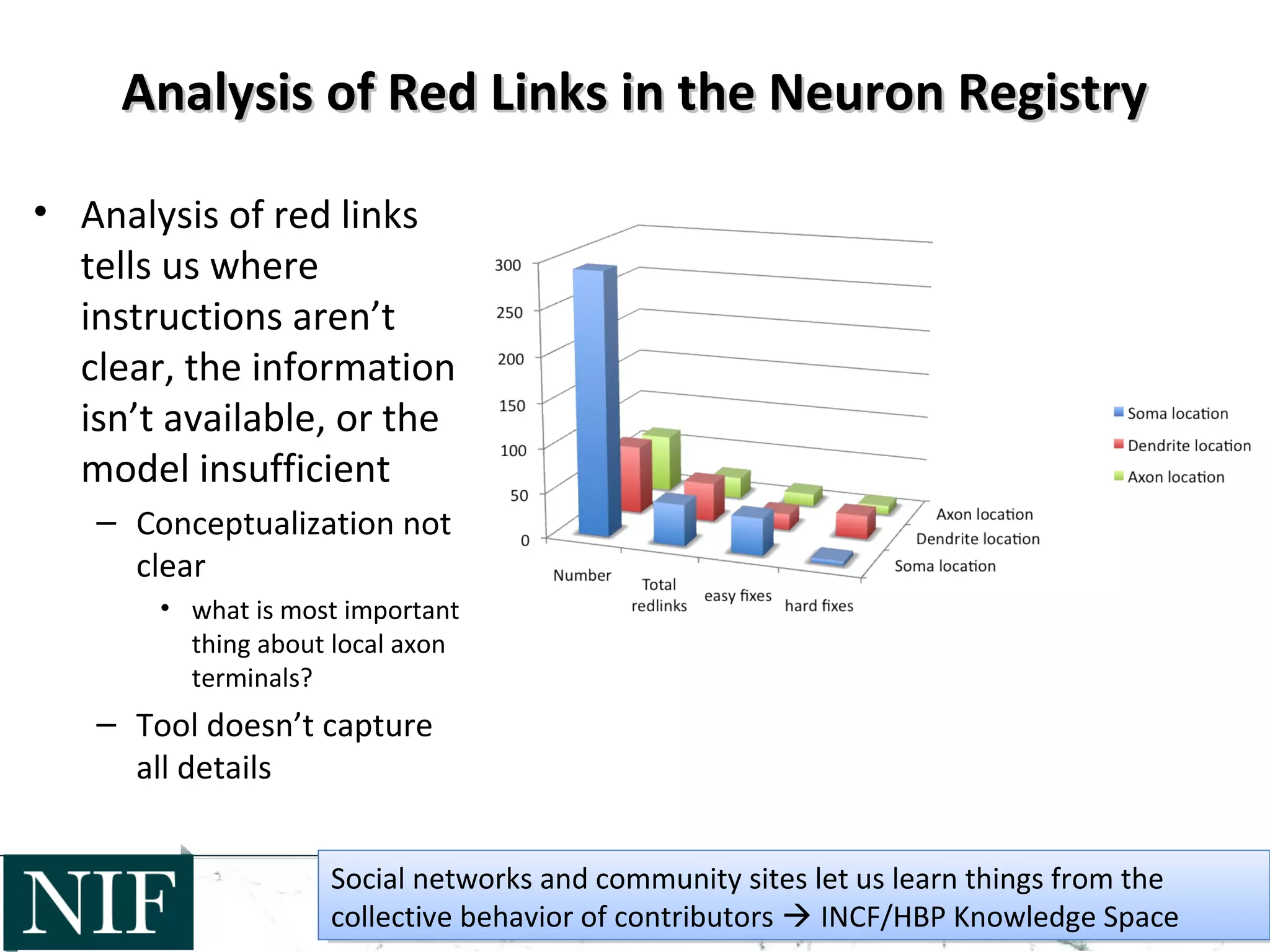 Analysis of Red Links in the Neuron Registry

• Analysis of red links tells us where instructions aren't clear, the information isn't available, or the model insufficient
 – Conceptualization not clear
  • what is most important thing about local axon terminals?
 – Tool doesn't capture all details

300
250
200
150
100
50
0
Number
Total redlinks
easy fixes
hard fixes
Axon location
Dendrite location
Soma location

Soma location
Dendrite location
Axon location

NIF

Social networks and community sites let us learn things from the collective behavior of contributors → INCF/HBP Knowledge Space